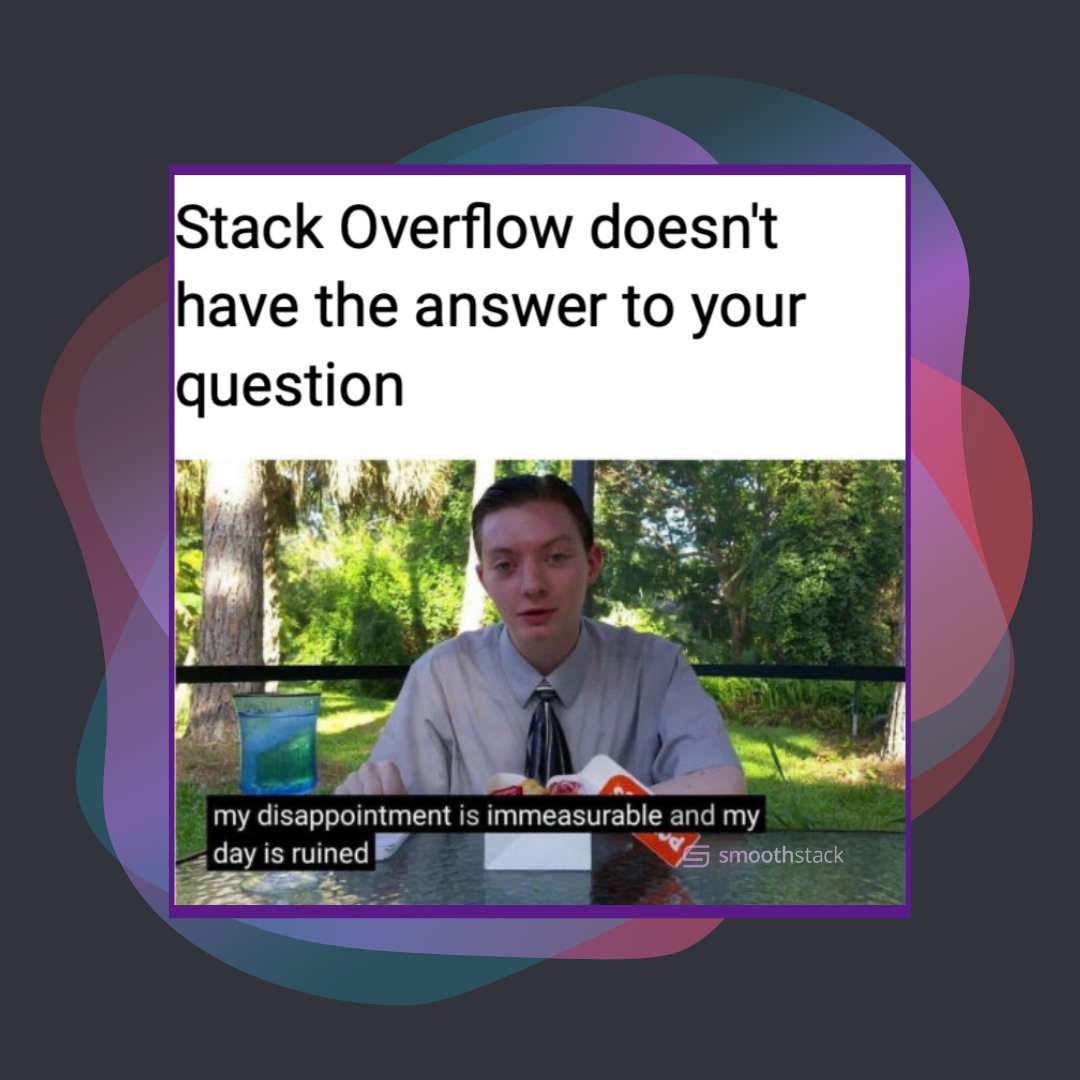 Stack Overflow doesn't have the answer to your question

my disappointment is immeasurable and my day is ruined

smoothstack